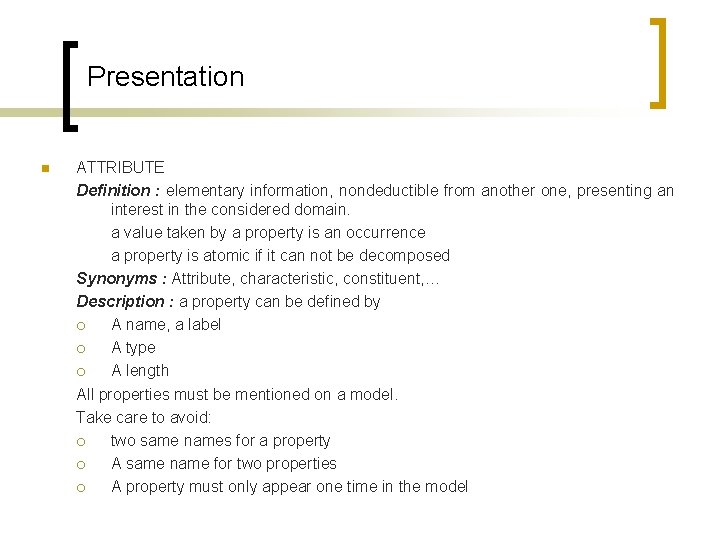 Presentation

ATTRIBUTE

Definition : elementary information, nondeductible from another one, presenting an interest in the considered domain.

a value taken by a property is an occurrence

a property is atomic if it can not be decomposed

Synonyms : Attribute, characteristic, constituent,…

Description : a property can be defined by

A name, a label

A type

A length

All properties must be mentioned on a model.

Take care to avoid:

two same names for a property

A same name for two properties

A property must only appear one time in the model